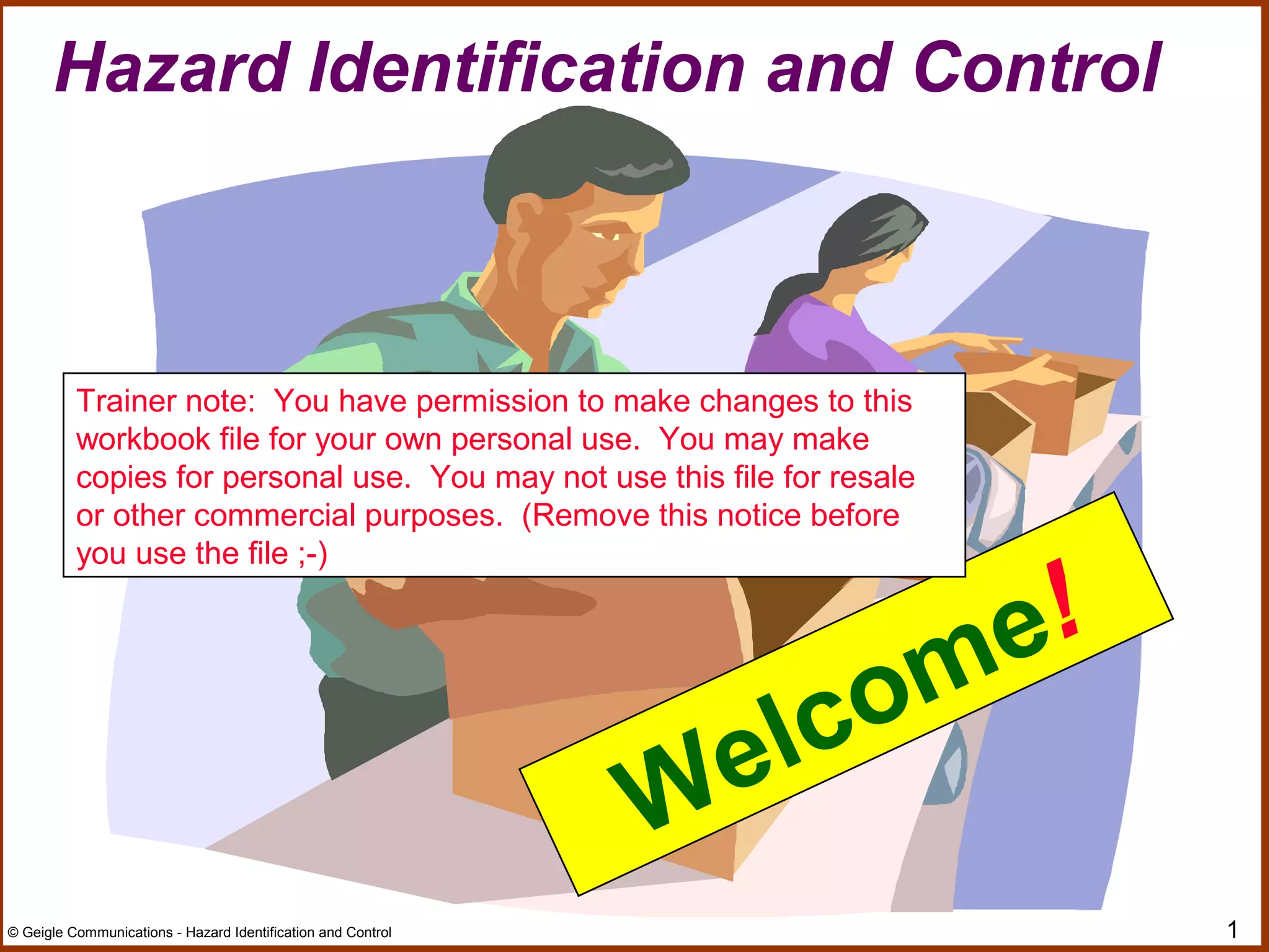 Hazard Identification and Control

Trainer note: You have permission to make changes to this workbook file for your own personal use. You may make copies for personal use. You may not use this file for resale or other commercial purposes. (Remove this notice before you use the file ;-)

Welcome!

© Geigle Communications - Hazard Identification and Control

1